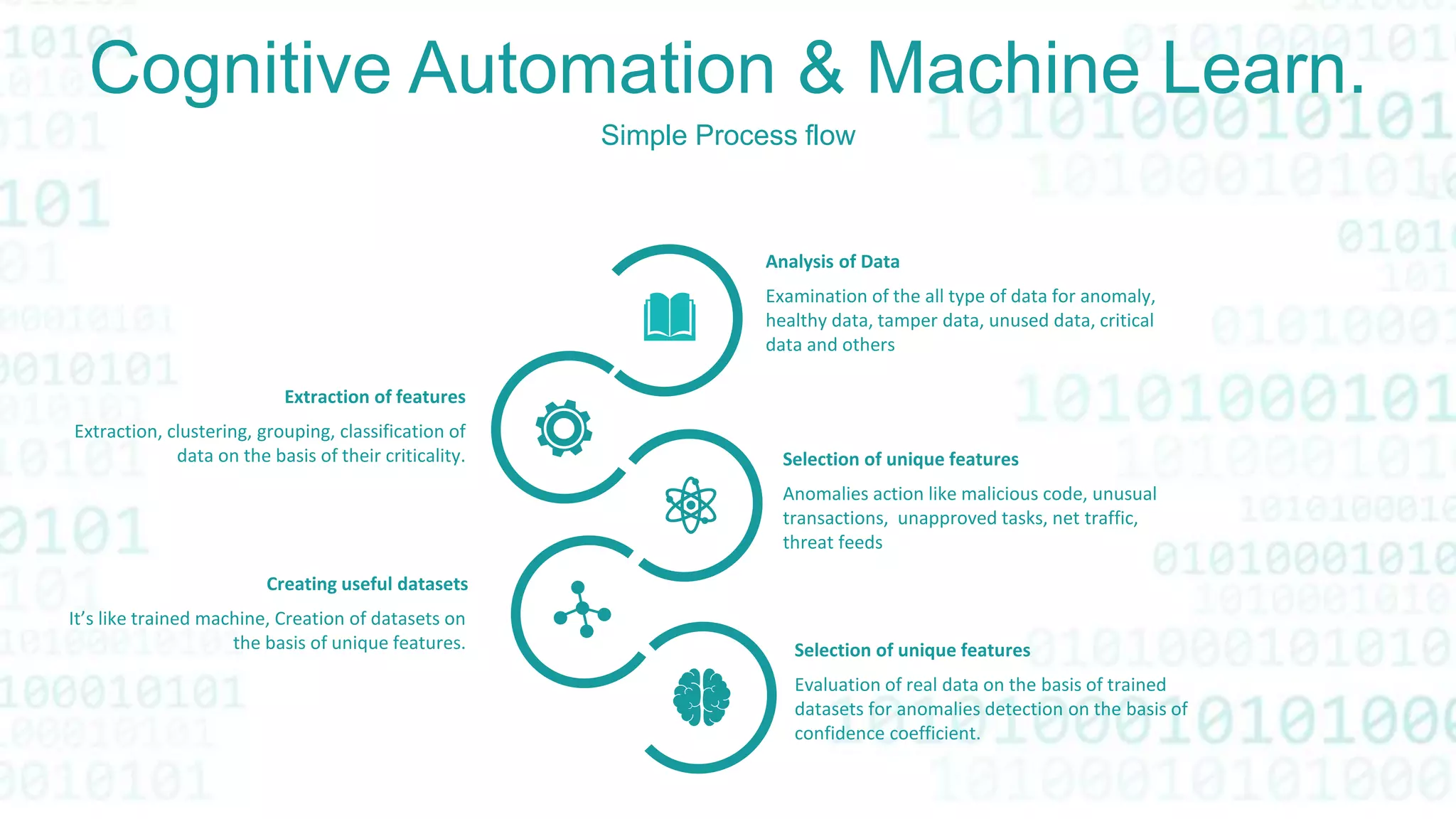 Cognitive Automation & Machine Learn.

Simple Process flow

Analysis of Data

Examination of the all type of data for anomaly, healthy data, tamper data, unused data, critical data and others

Extraction of features

Extraction, clustering, grouping, classification of data on the basis of their criticality.

Selection of unique features

Anomalies action like malicious code, unusual transactions, unapproved tasks, net traffic, threat feeds

Creating useful datasets

It's like trained machine, Creation of datasets on the basis of unique features.

Selection of unique features

Evaluation of real data on the basis of trained datasets for anomalies detection on the basis of confidence coefficient.